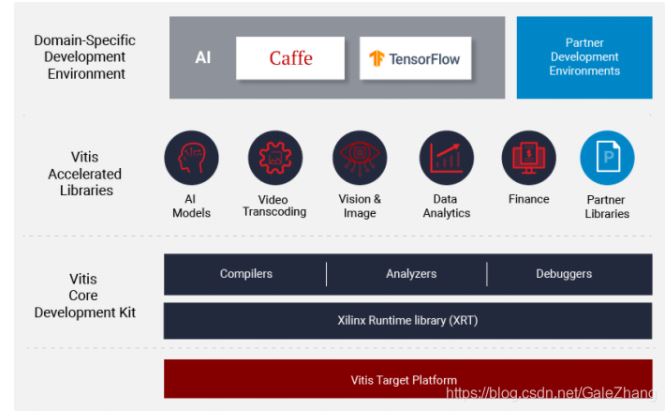 Domain-Specific Development Environment

AI

Caffe

TensorFlow

Partner Development Environments

Vitis Accelerated Libraries

AI Models

Video Transcoding

Vision & Image

Data Analytics

Finance

Partner Libraries

Vitis Core Development Kit

Compilers

Analyzers

Debuggers

Xilinx Runtime library (XRT)

Vitis Target Platform

https://blog.csdn.net/GaleZhang